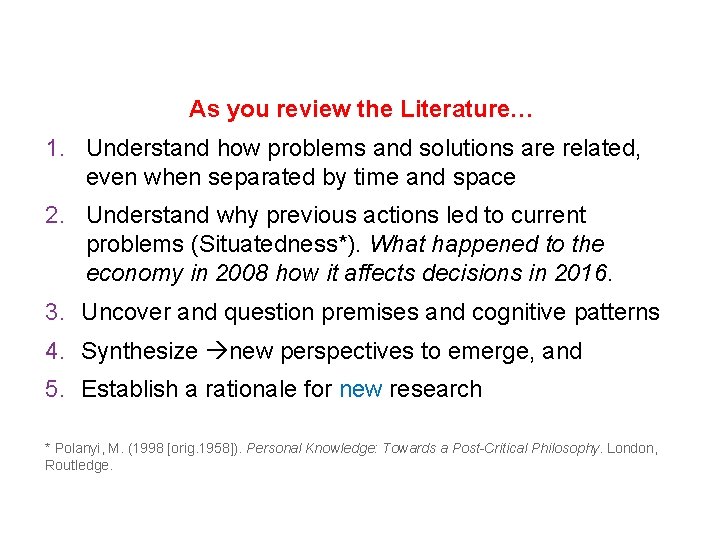 As you review the Literature…

1. Understand how problems and solutions are related, even when separated by time and space
2. Understand why previous actions led to current problems (Situatedness*). What happened to the economy in 2008 how it affects decisions in 2016.
3. Uncover and question premises and cognitive patterns
4. Synthesize →new perspectives to emerge, and
5. Establish a rationale for new research

* Polanyi, M. (1998 [orig.1958]). Personal Knowledge: Towards a Post-Critical Philosophy. London, Routledge.